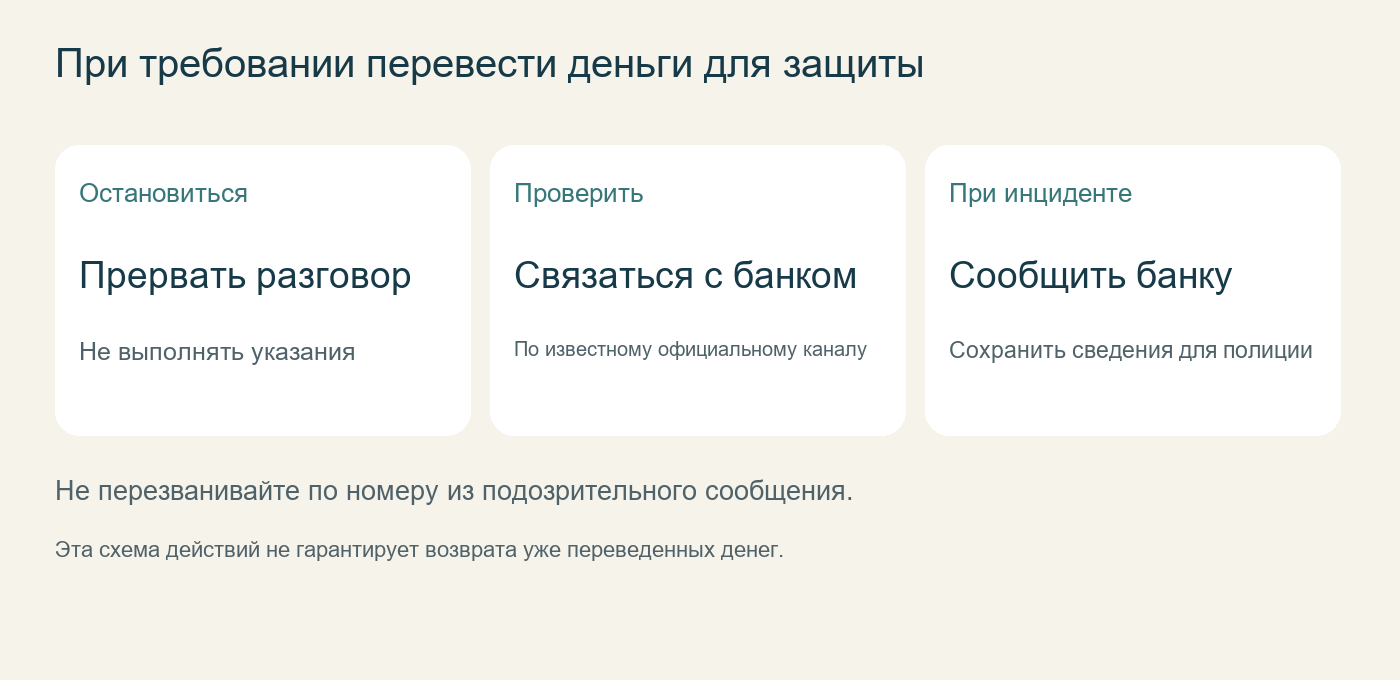 При требовании перевести деньги для защиты

Остановиться

Прервать разговор

Не выполнять указания

Проверить

Связаться с банком

По известному официальному каналу

При инциденте

Сообщить банку

Сохранить сведения для полиции

Не перезванивайте по номеру из подозрительного сообщения.

Эта схема действий не гарантирует возврата уже переведенных денег.